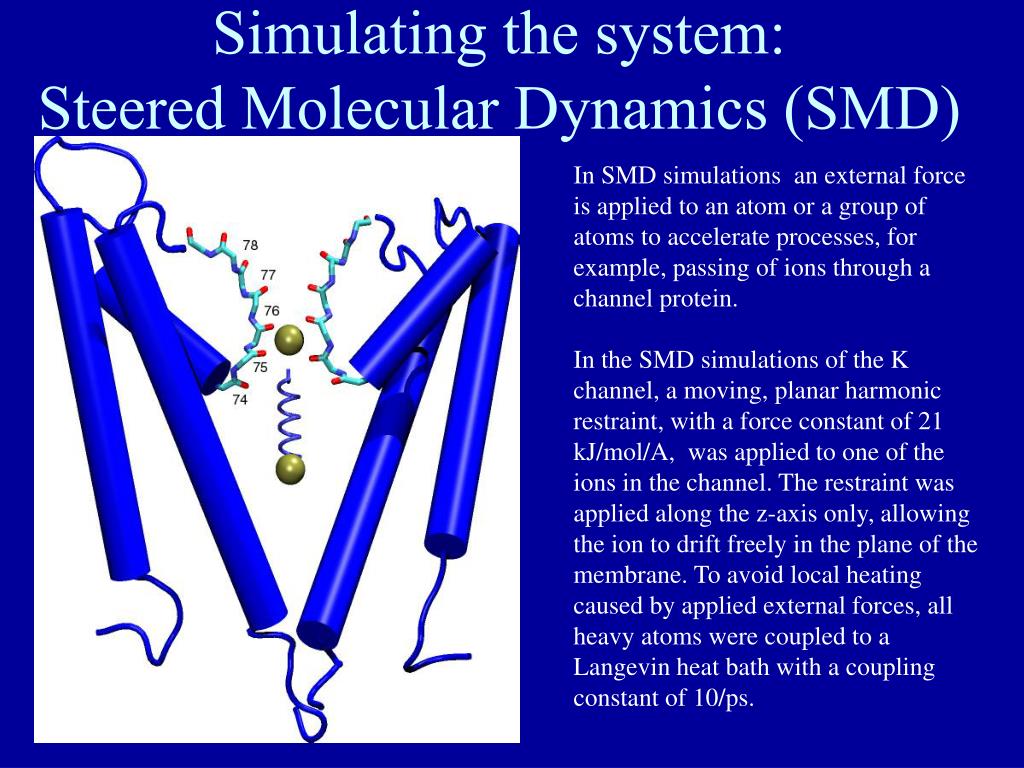 Simulating the system:
Steered Molecular Dynamics (SMD)

78
77
76
75
74

In SMD simulations an external force is applied to an atom or a group of atoms to accelerate processes, for example, passing of ions through a channel protein.

In the SMD simulations of the K channel, a moving, planar harmonic restraint, with a force constant of 21 kJ/mol/A, was applied to one of the ions in the channel. The restraint was applied along the z-axis only, allowing the ion to drift freely in the plane of the membrane. To avoid local heating caused by applied external forces, all heavy atoms were coupled to a Langevin heat bath with a coupling constant of 10/ps.